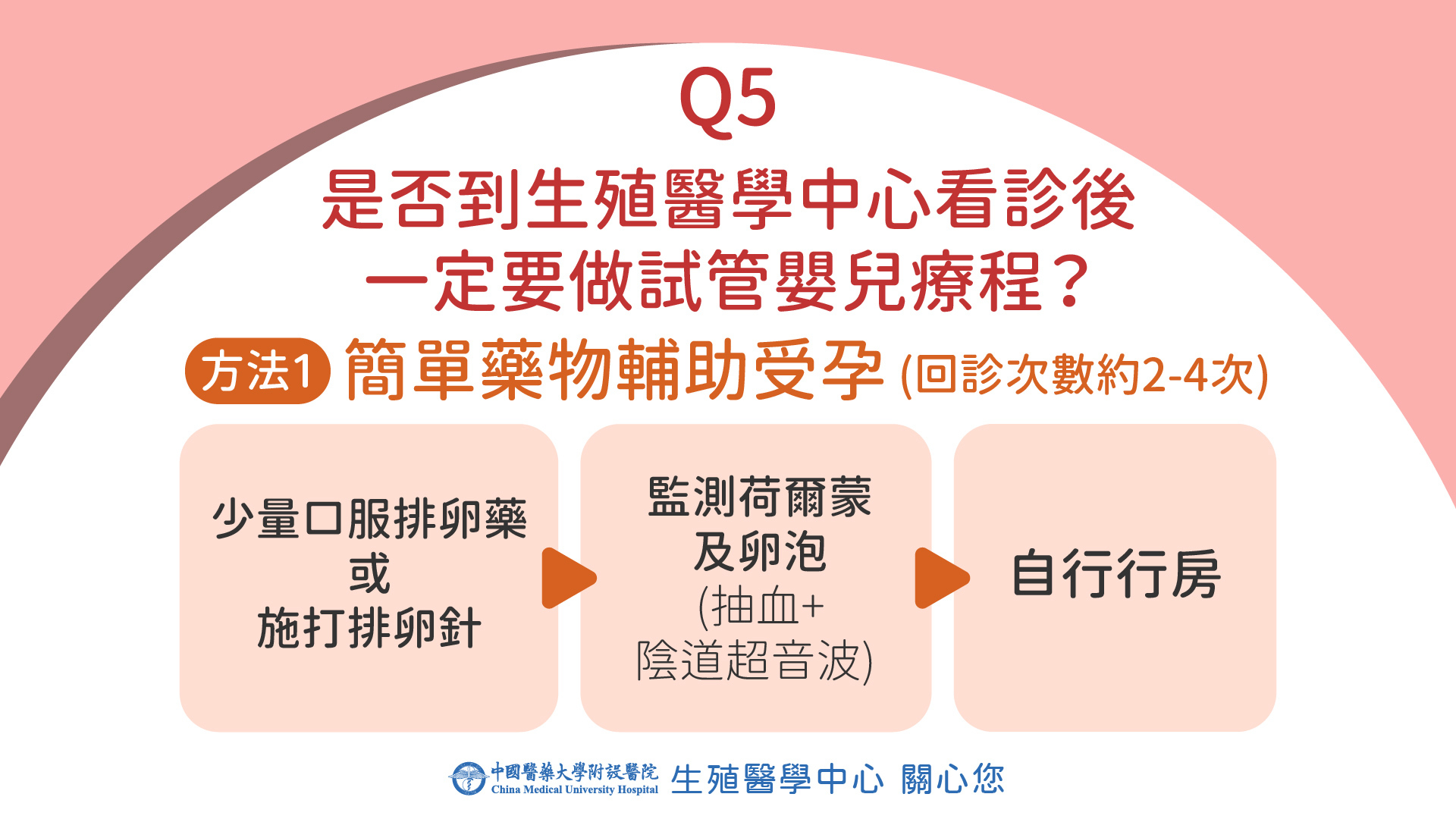 Q5
是否到生殖醫學中心看診後
一定要做試管嬰兒療程？

方法1 簡單藥物輔助受孕 (回診次數約2-4次)

少量口服排卵藥
或
施打排卵針

監測荷爾蒙
及卵泡
(抽血+
陰道超音波)

自行行房

中國醫藥大學附設醫院
China Medical University Hospital
生殖醫學中心 關心您